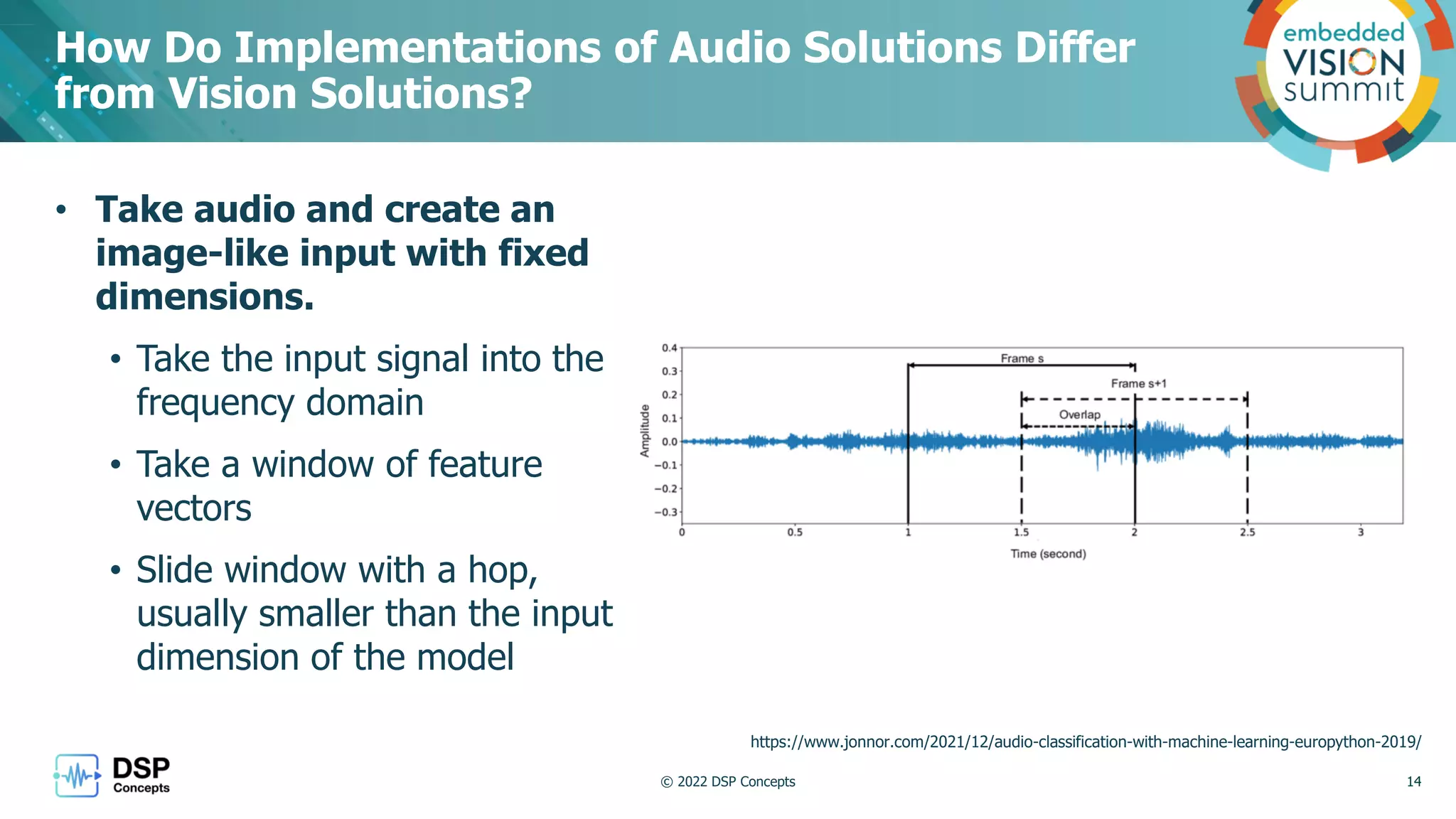 How Do Implementations of Audio Solutions Differ from Vision Solutions?

embedded VISION summit

• Take audio and create an image-like input with fixed dimensions.

• Take the input signal into the frequency domain

• Take a window of feature vectors

• Slide window with a hop, usually smaller than the input dimension of the model

0.4
0.3
0.2
0.1
0.0
−0.1
−0.2
−0.3
Amplitude
Frame s
Frame s+1
Overlap
0
0.5
1
1.5
2
2.5
3
Time (second)

https://www.jonnor.com/2021/12/audio-classification-with-machine-learning-europython-2019/

DSP Concepts

© 2022 DSP Concepts

14